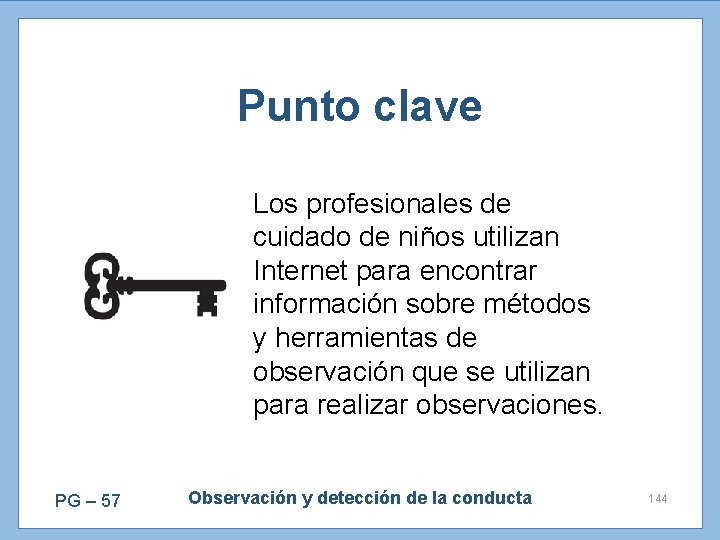 Punto clave

Los profesionales de cuidado de niños utilizan Internet para encontrar información sobre métodos y herramientas de observación que se utilizan para realizar observaciones.

PG – 57

Observación y detección de la conducta

144